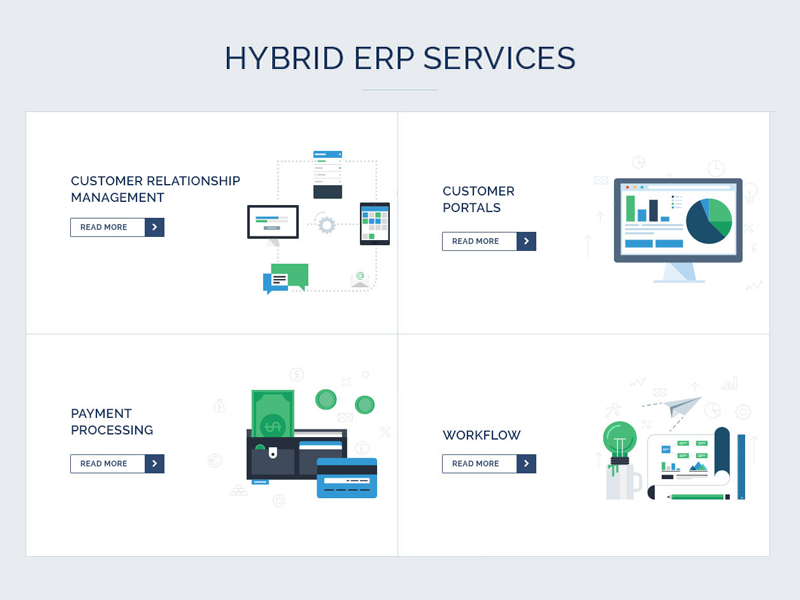 HYBRID ERP SERVICES

CUSTOMER RELATIONSHIP MANAGEMENT

READ MORE

CUSTOMER PORTALS

READ MORE

PAYMENT PROCESSING

READ MORE

WORKFLOW

READ MORE